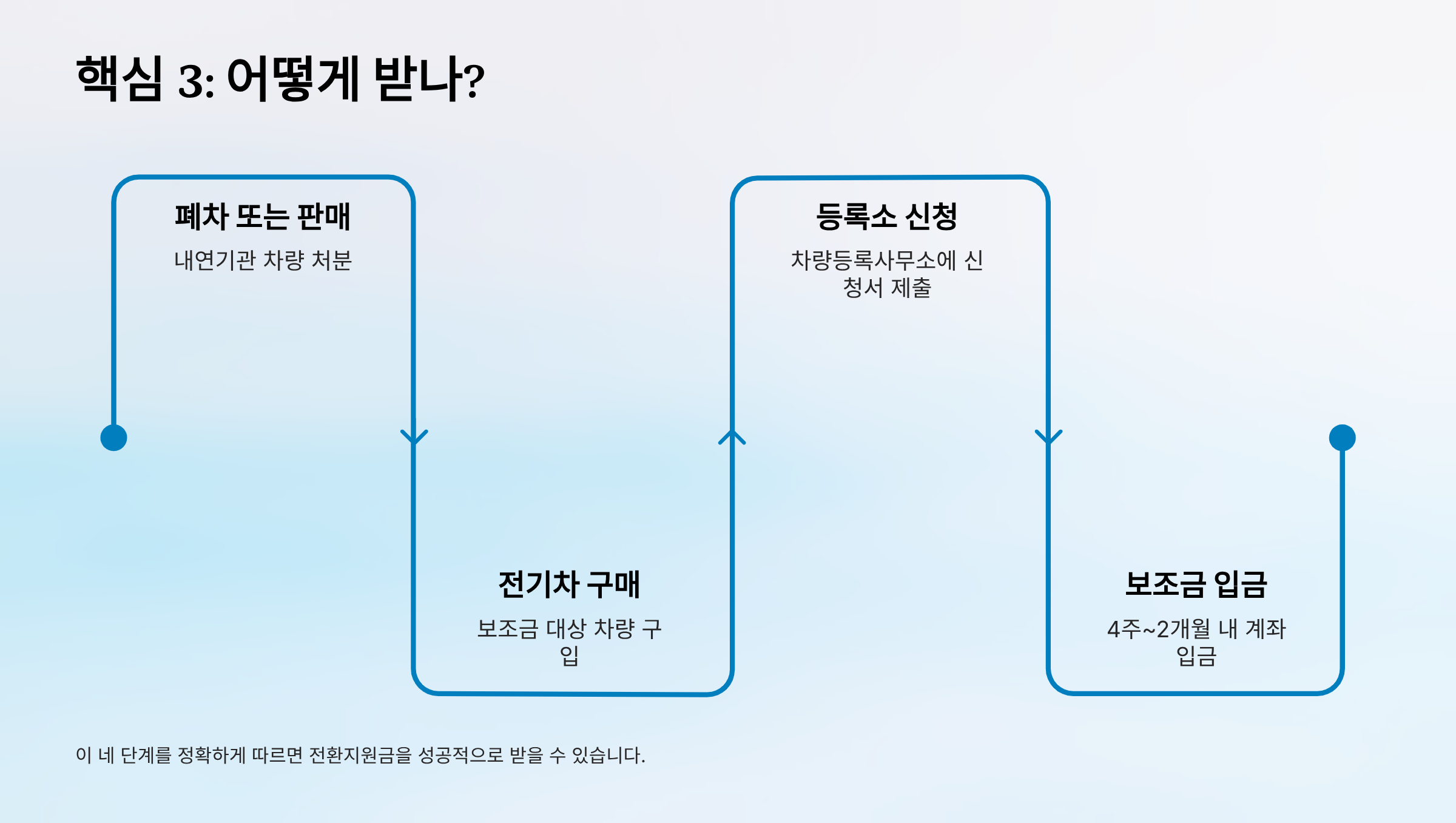 핵심 3: 어떻게 받나?

폐차 또는 판매

내연기관 차량 처분

전기차 구매

보조금 대상 차량 구입

등록소 신청

차량등록사무소에 신청서 제출

보조금 입금

4주~2개월 내 계좌 입금

이 네 단계를 정확하게 따르면 전환지원금을 성공적으로 받을 수 있습니다.